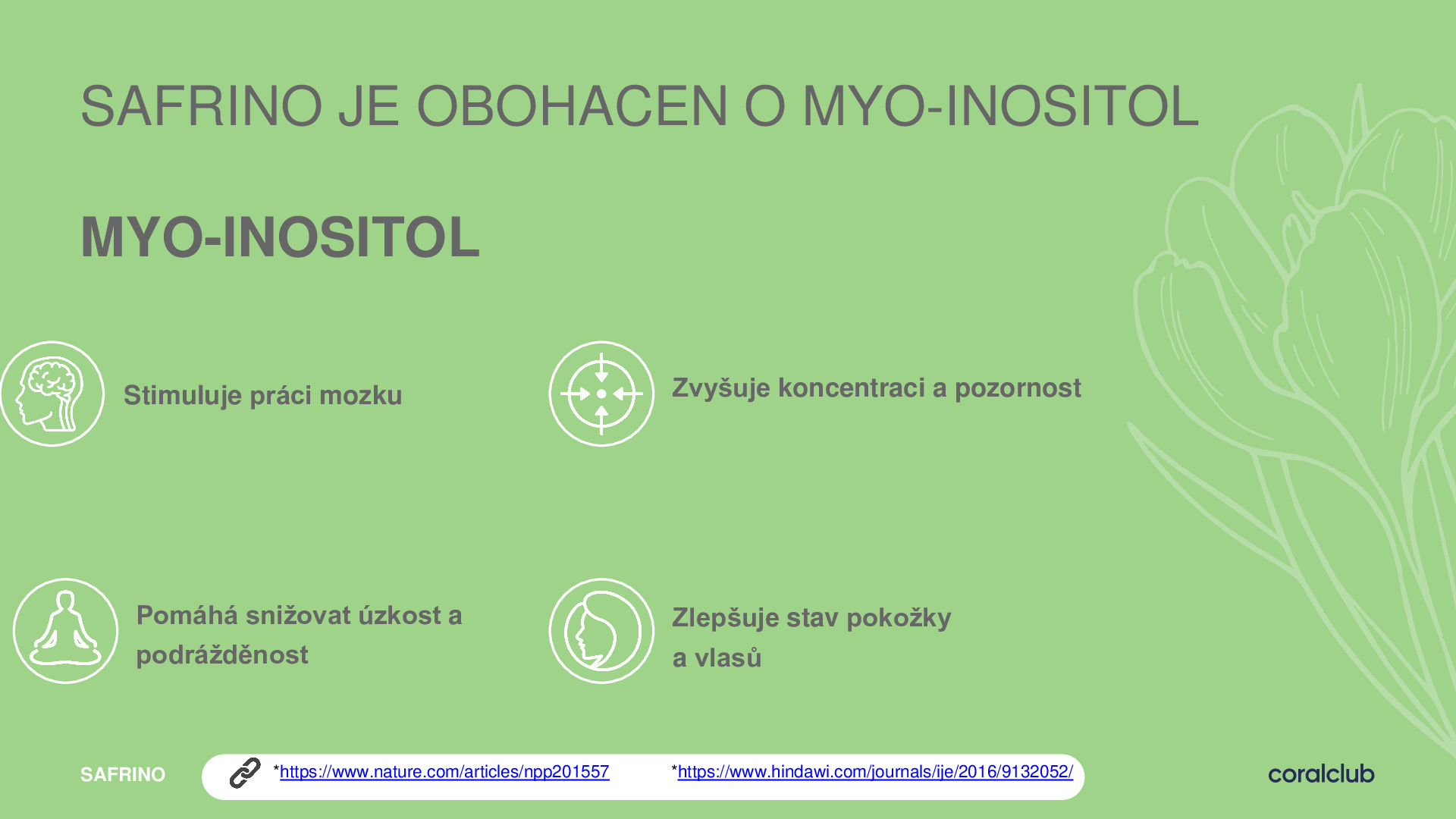 SAFRINO JE OBOHACEN O MYO-INOSITOL

MYO-INOSITOL

Stimuluje práci mozku

Zvyšuje koncentraci a pozornost

Pomáhá snižovat úzkost a podrážděnost

Zlepšuje stav pokožky a vlasů

SAFRINO

*https://www.nature.com/articles/npp201557 *https://www.hindawi.com/journals/ije/2016/9132052/

coralclub